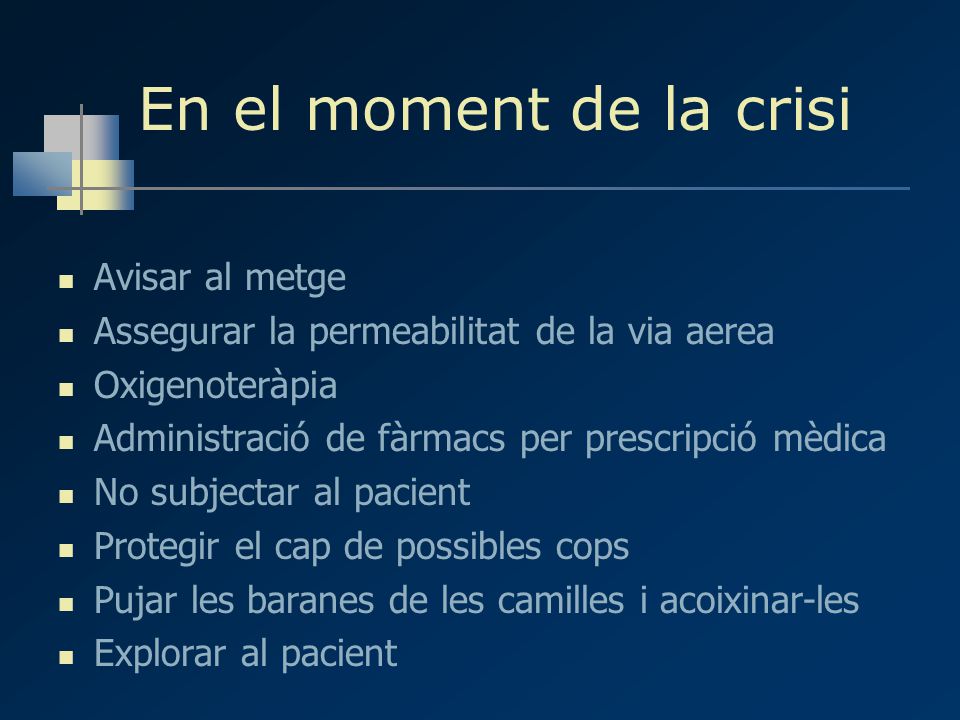 En el moment de la crisi

- Avisar al metge
- Assegurar la permeabilitat de la via aerea
- Oxigenoteràpia
- Administració de fàrmacs per prescripció mèdica
- No subjectar al pacient
- Protegir el cap de possibles cops
- Pujar les baranes de les camilles i acoixinar-les
- Explorar al pacient